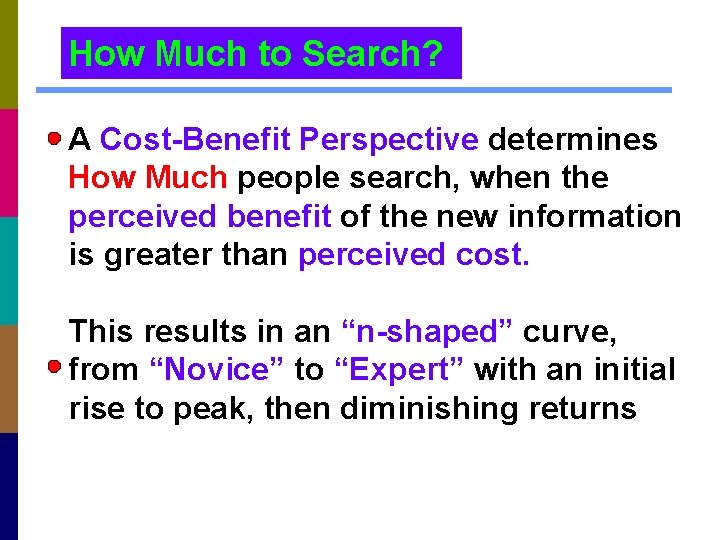 How Much to Search?

A Cost-Benefit Perspective determines How Much people search, when the perceived benefit of the new information is greater than perceived cost.

This results in an “n-shaped” curve, from “Novice” to “Expert” with an initial rise to peak, then diminishing returns